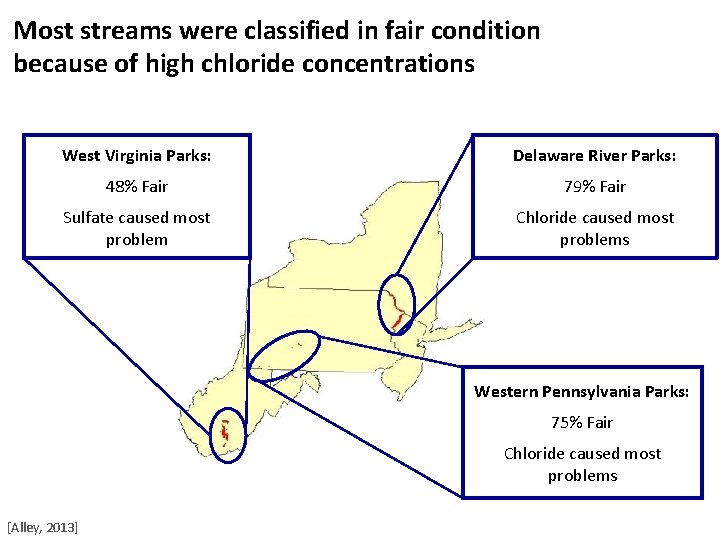 Most streams were classified in fair condition because of high chloride concentrations

West Virginia Parks:

48% Fair

Sulfate caused most problem

Delaware River Parks:

79% Fair

Chloride caused most problems

Western Pennsylvania Parks:

75% Fair

Chloride caused most problems

[Alley, 2013]